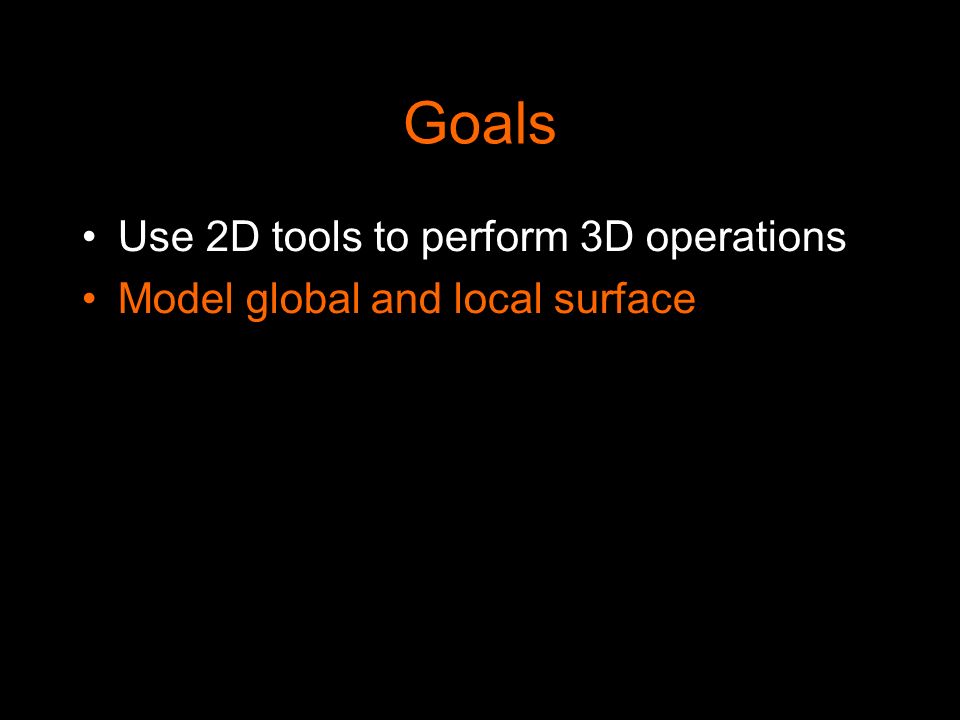 Goals

• Use 2D tools to perform 3D operations
• Model global and local surface